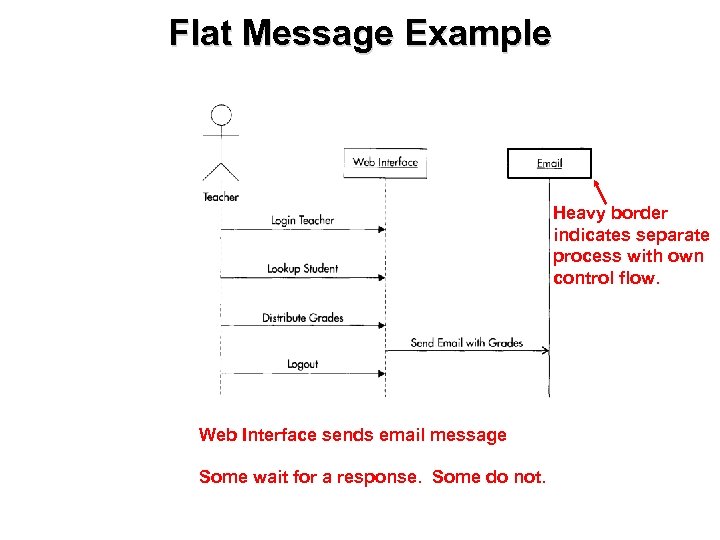 Flat Message Example

Teacher

Web Interface

Email

Heavy border indicates separate process with own control flow.

Login Teacher

Lookup Student

Distribute Grades

Send Email with Grades

Logout

Web Interface sends email message

Some wait for a response. Some do not.